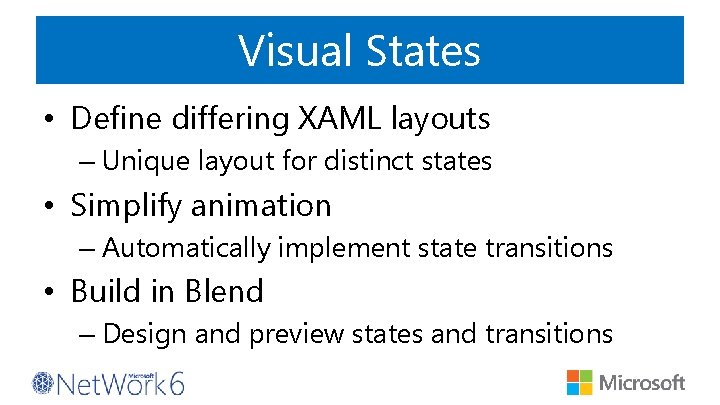 Visual States

• Define differing XAML layouts
– Unique layout for distinct states
• Simplify animation
– Automatically implement state transitions
• Build in Blend
– Design and preview states and transitions

Microsoft NetWork6

Microsoft